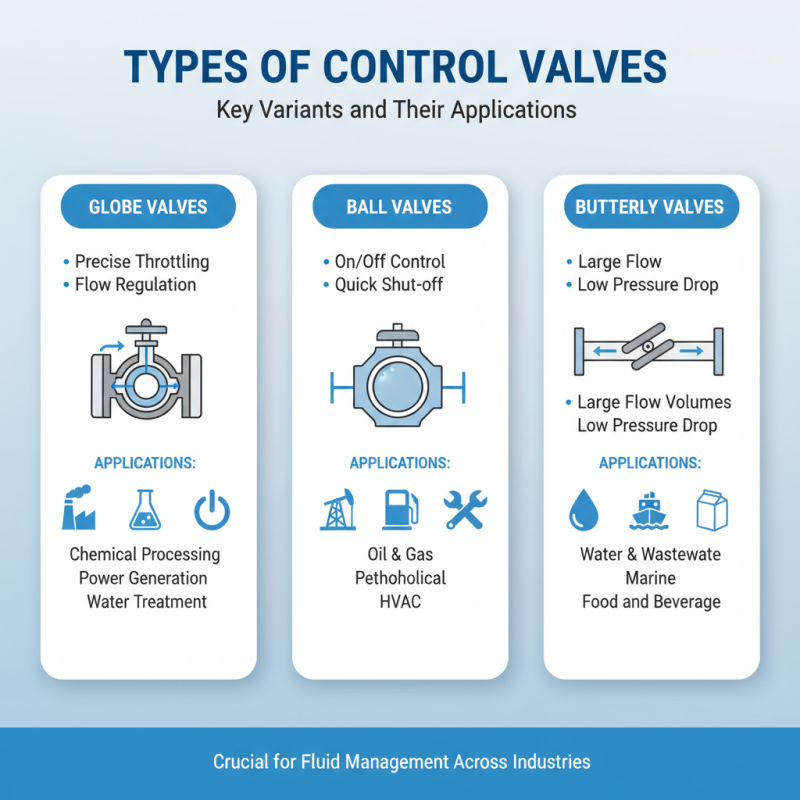 TYPES OF CONTROL VALVES
Key Variants and Their Applications

GLOBE VALVES
• Precise Throttling
• Flow Regulation

APPLICATIONS:

Chemical Processing
Power Generation
Water Treatment

BALL VALVES
• On/Off Control
• Quick Shut-off

APPLICATIONS:

Oil & Gas
Pethoholical
HVAC

BUTTERLY VALVES
• Large Flow
• Low Pressure Drop

• Large Flow Volumes
Low Pressure Drop

APPLICATIONS:

Water & Wastewate
Marine
Food and Beverage

Crucial for Fluid Management Across Industries